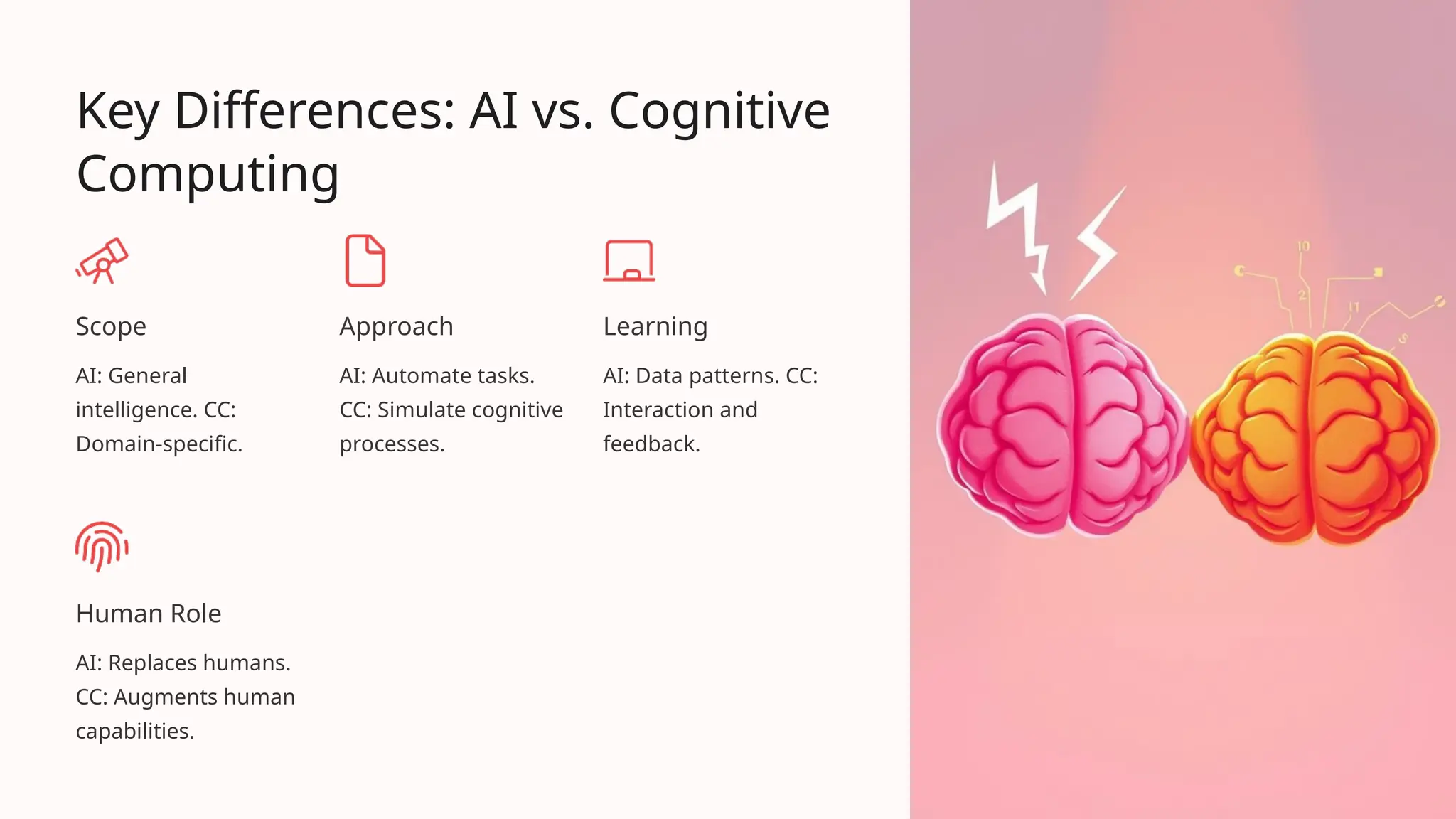 Key Differences: AI vs. Cognitive Computing

Scope

AI: General intelligence. CC: Domain-specific.

Approach

AI: Automate tasks. CC: Simulate cognitive processes.

Learning

AI: Data patterns. CC: Interaction and feedback.

Human Role

AI: Replaces humans. CC: Augments human capabilities.

10

2

11